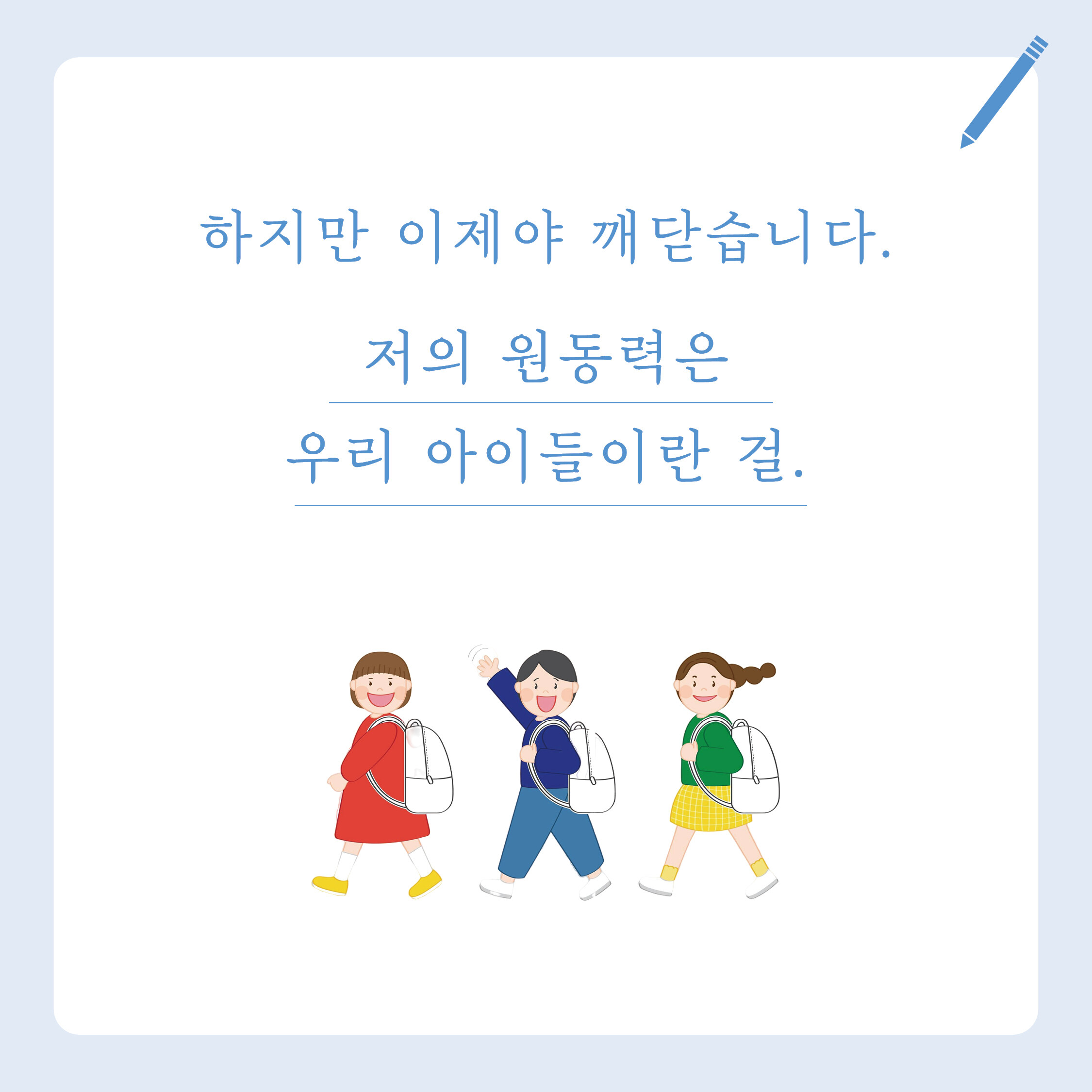 하지만 이제야 깨닫습니다.

저의 원동력은
우리 아이들이란 걸.